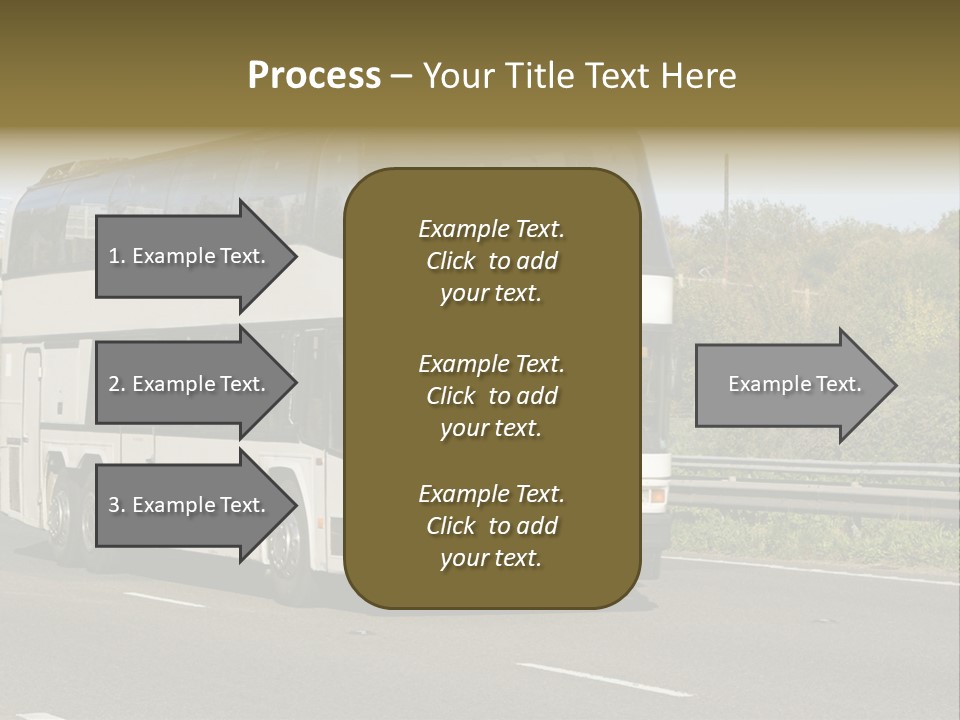 Process – Your Title Text Here

1. Example Text.

2. Example Text.

3. Example Text.

Example Text. Click to add your text.

Example Text. Click to add your text.

Example Text. Click to add your text.

Example Text.